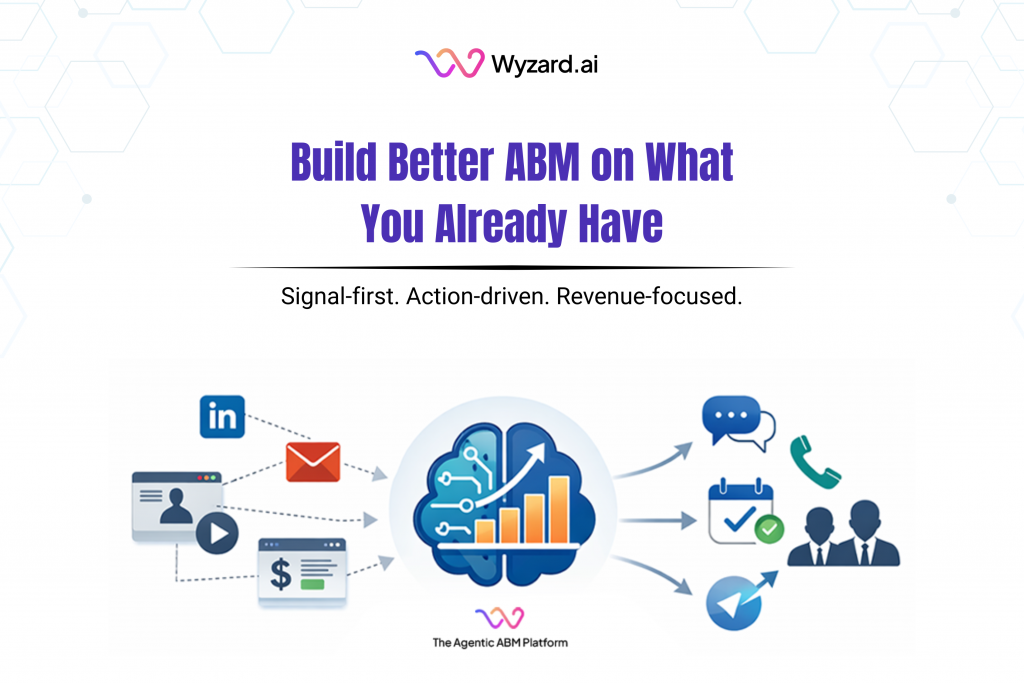 Wyzard.ai

Build Better ABM on What You Already Have

Signal-first. Action-driven. Revenue-focused.

in

$

The Agentic ABM Platform